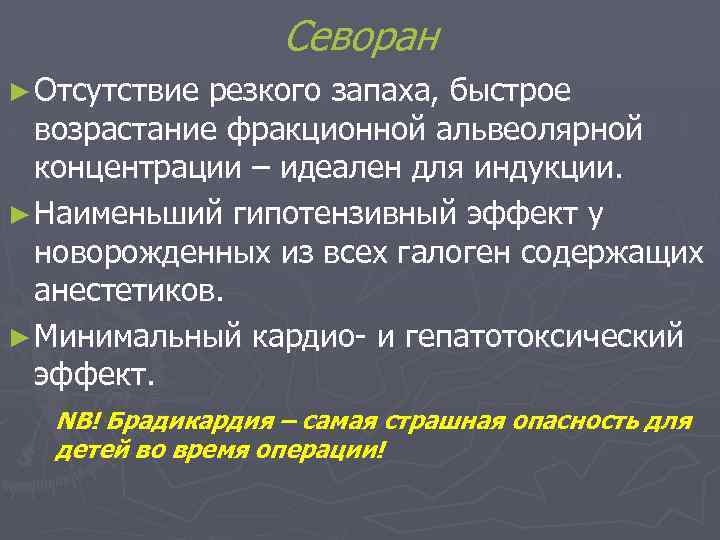 Севоран

► Отсутствие резкого запаха, быстрое возрастание фракционной альвеолярной концентрации – идеален для индукции.

► Наименьший гипотензивный эффект у новорожденных из всех галоген содержащих анестетиков.

► Минимальный кардио- и гепатотоксический эффект.

NB! Брадикардия – самая страшная опасность для детей во время операции!